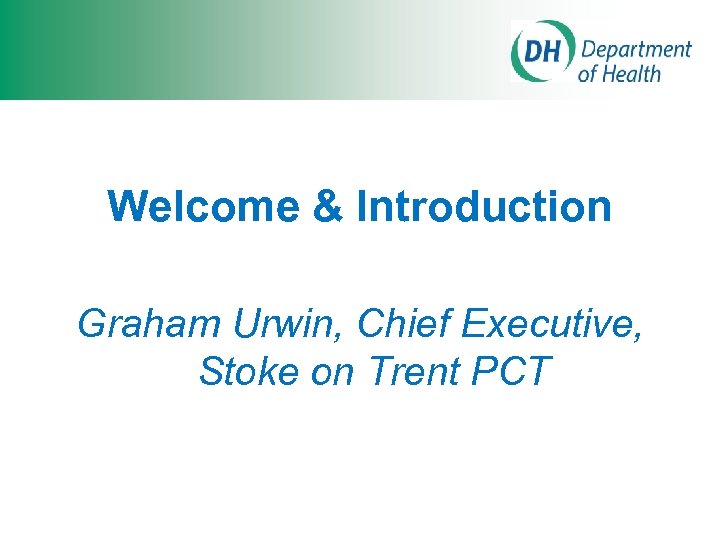 DH Department of Health

Welcome & Introduction

Graham Urwin, Chief Executive, Stoke on Trent PCT